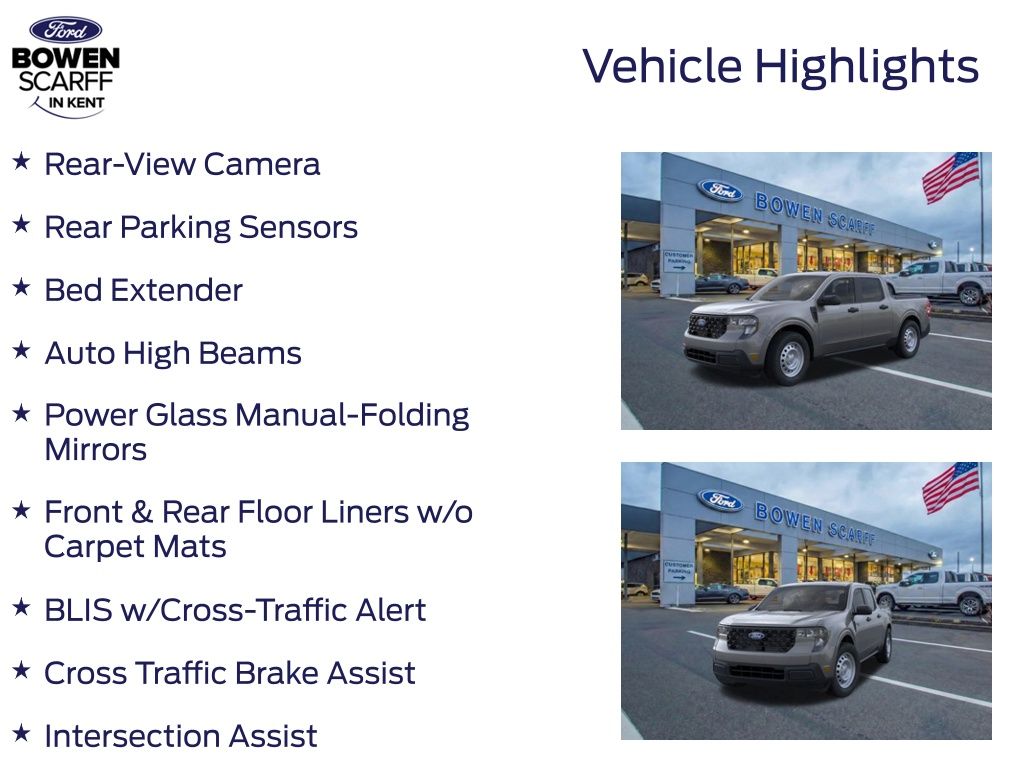 Ford
BOWEN SCARFF IN KENT

Vehicle Highlights

★ Rear-View Camera

★ Rear Parking Sensors

★ Bed Extender

★ Auto High Beams

★ Power Glass Manual-Folding Mirrors

★ Front & Rear Floor Liners w/o Carpet Mats

★ BLIS w/Cross-Traffic Alert

★ Cross Traffic Brake Assist

★ Intersection Assist

Ford BOWEN SCARFF
CUSTOMER PARKING

Ford BOWEN SCARFF
CUSTOMER PARKING